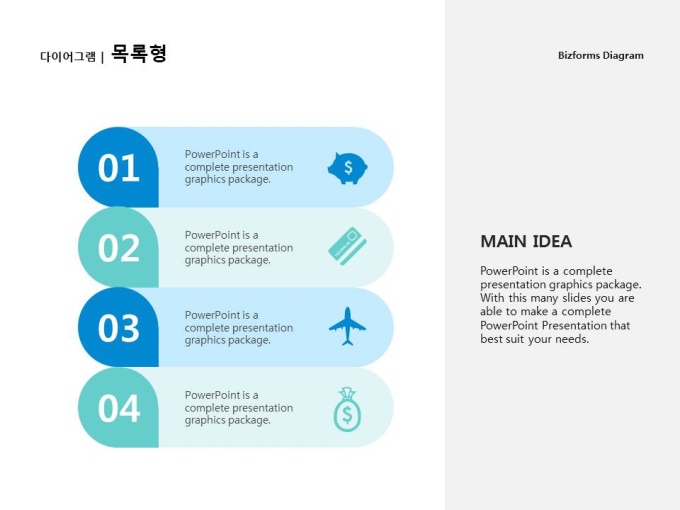 다이어그램 | 목록형

Bizforms Diagram

01
PowerPoint is a complete presentation graphics package.

02
PowerPoint is a complete presentation graphics package.

03
PowerPoint is a complete presentation graphics package.

04
PowerPoint is a complete presentation graphics package.

MAIN IDEA

PowerPoint is a complete presentation graphics package. With this many slides you are able to make a complete PowerPoint Presentation that best suit your needs.